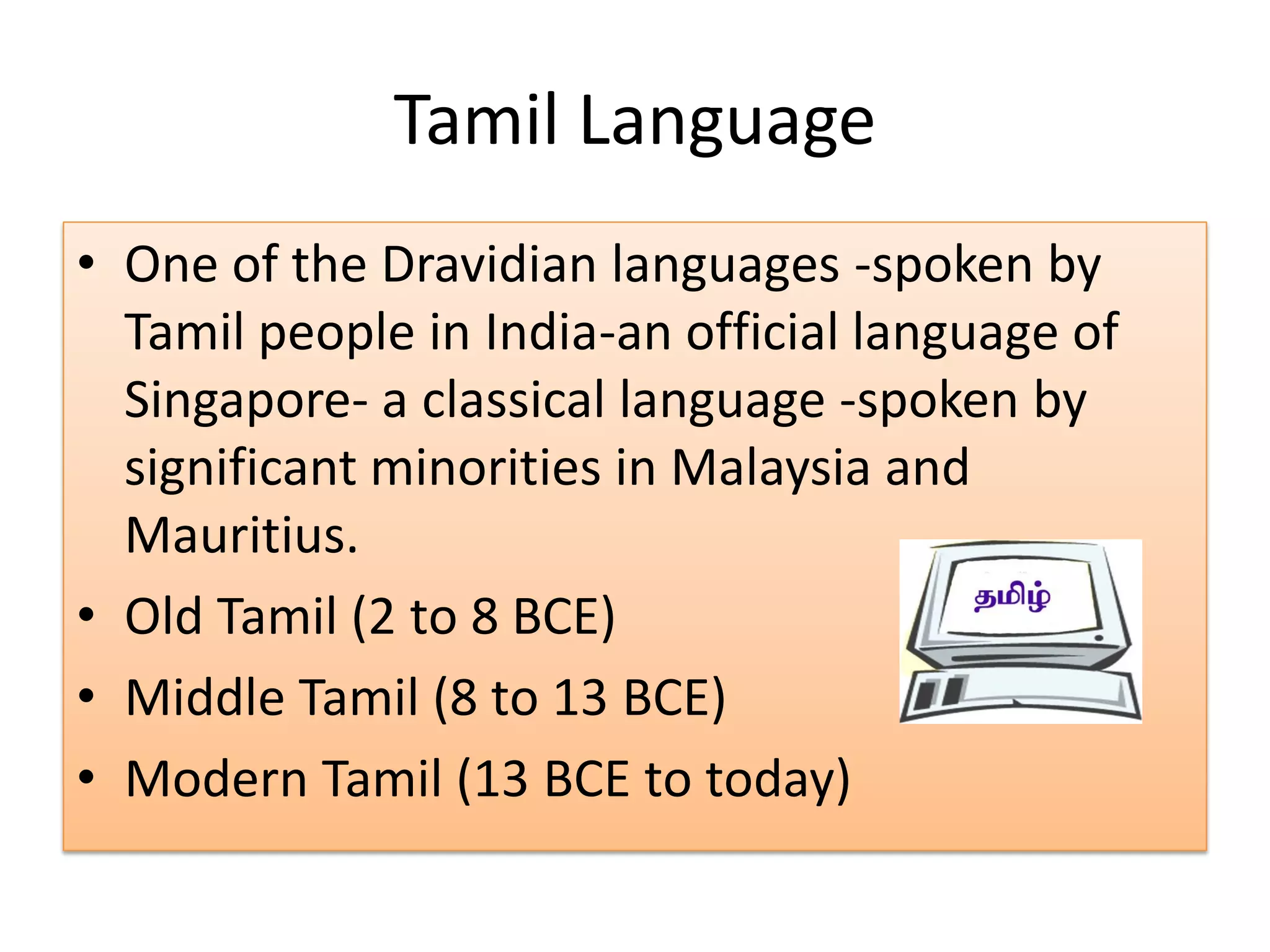 Tamil Language

• One of the Dravidian languages -spoken by Tamil people in India-an official language of Singapore- a classical language -spoken by significant minorities in Malaysia and Mauritius.
• Old Tamil (2 to 8 BCE)
• Middle Tamil (8 to 13 BCE)
• Modern Tamil (13 BCE to today)

தமிழ்